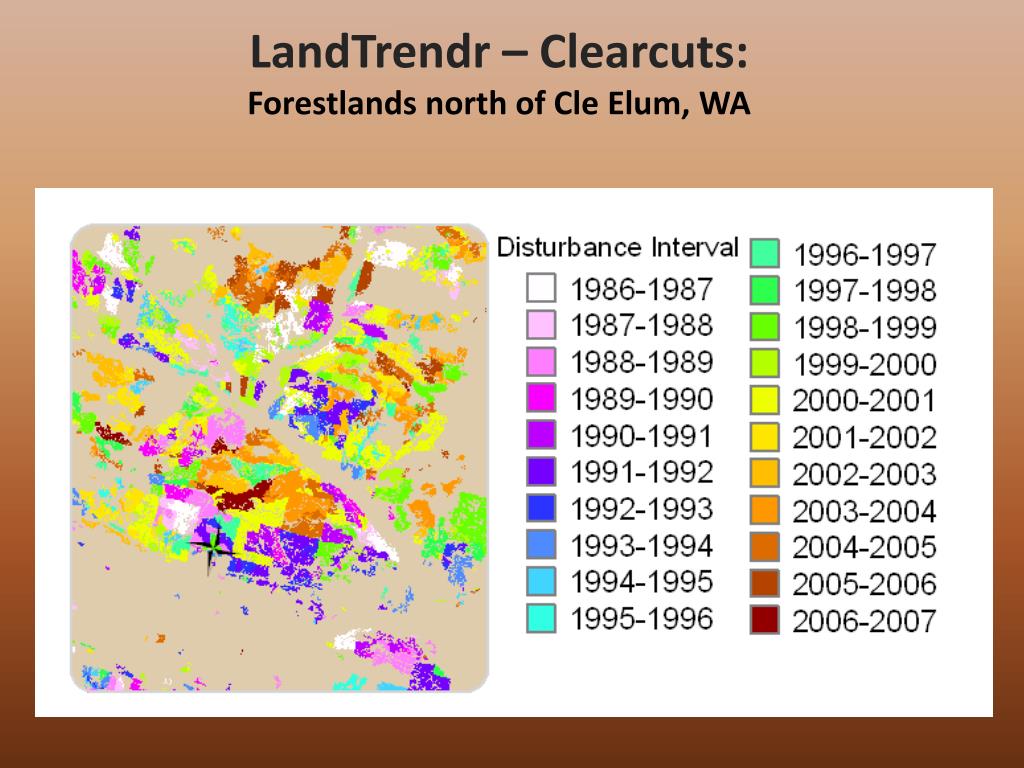 LandTrendr – Clearcuts:
Forestlands north of Cle Elum, WA

Disturbance Interval
1986-1987
1987-1988
1988-1989
1989-1990
1990-1991
1991-1992
1992-1993
1993-1994
1994-1995
1995-1996

1996-1997
1997-1998
1998-1999
1999-2000
2000-2001
2001-2002
2002-2003
2003-2004
2004-2005
2005-2006
2006-2007